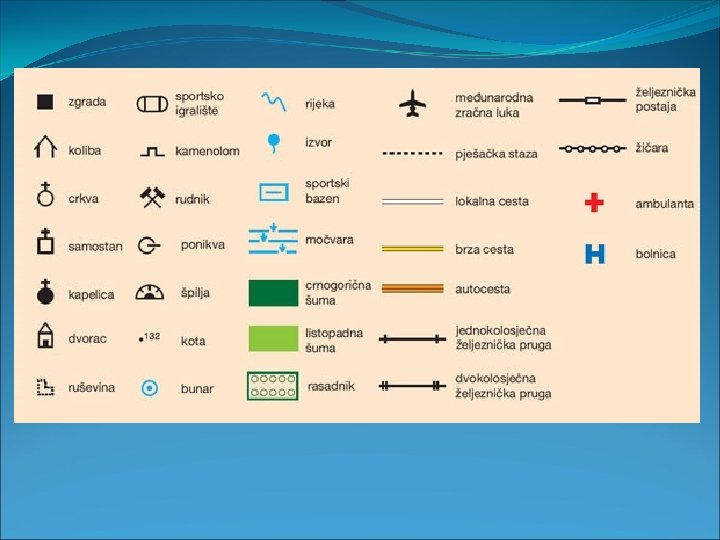 zgrada
koliba
crkva
samostan
kapelica
dvorac
ruševina

sportsko igralište
kamenolom
rudnik
ponikva
špilja
•132 kota
bunar

rijeka
izvor
sportski bazen
močvara
crnogorična šuma
listopadna šuma
rasadnik

međunarodna zračna luka
pješačka staza
lokalna cesta
brza cesta
autocesta
jednokolosječna željeznička pruga
dvokolosječna željeznička pruga

željeznička postaja
žičara
ambulanta
H bolnica